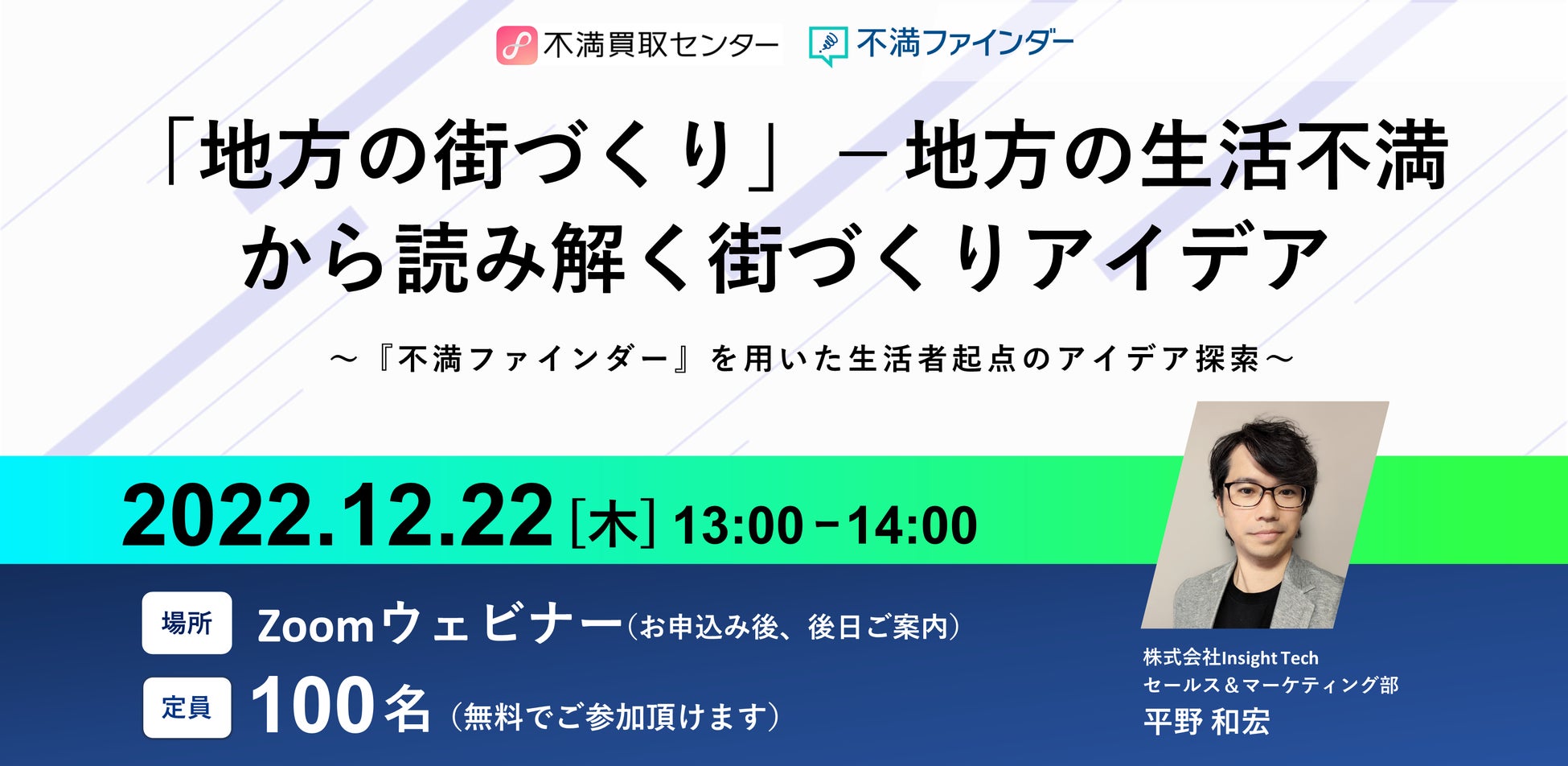 不満買取センター 不満ファインダー

「地方の街づくり」－地方の生活不満から読み解く街づくりアイデア

～『不満ファインダー』を用いた生活者起点のアイデア探索～

2022.12.22 [木] 13:00－14:00

場所 Zoomウェビナー（お申込み後、後日ご案内）

定員 100名（無料でご参加頂けます）

株式会社Insight Tech
セールス＆マーケティング部
平野 和宏